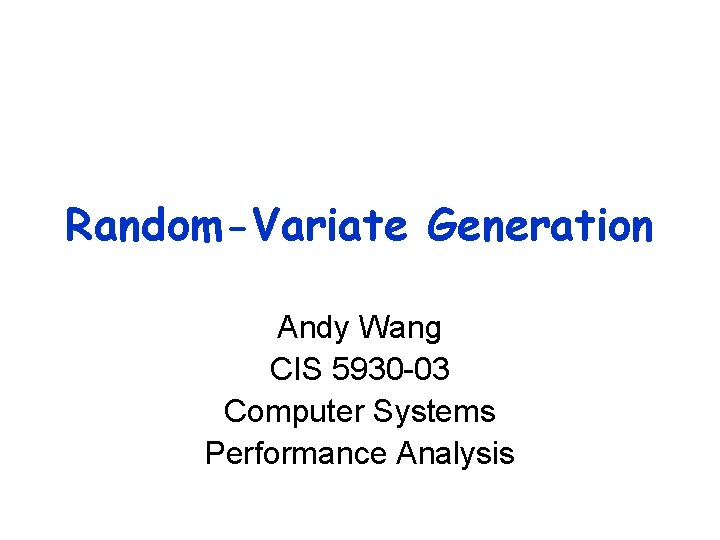 Random-Variate Generation

Andy Wang
CIS 5930-03
Computer Systems
Performance Analysis